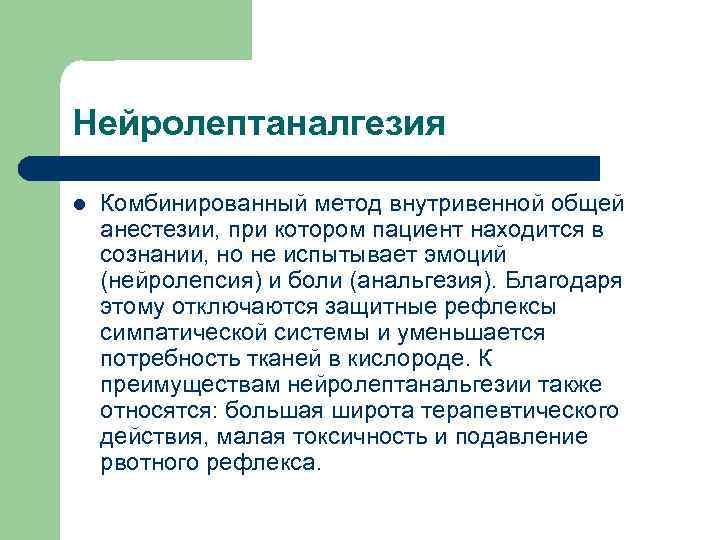 Нейролептаналгезия

Комбинированный метод внутривенной общей анестезии, при котором пациент находится в сознании, но не испытывает эмоций (нейролепсия) и боли (анальгезия). Благодаря этому отключаются защитные рефлексы симпатической системы и уменьшается потребность тканей в кислороде. К преимуществам нейролептанальгезии также относятся: большая широта терапевтического действия, малая токсичность и подавление рвотного рефлекса.